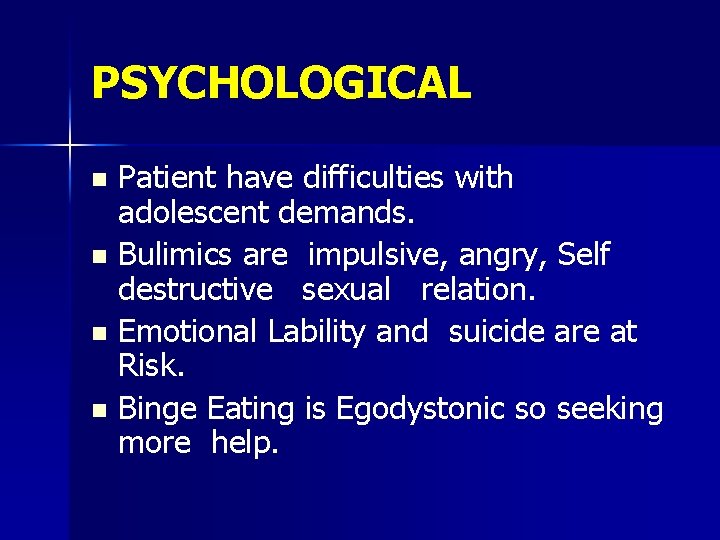 PSYCHOLOGICAL

- Patient have difficulties with adolescent demands.
- Bulimics are impulsive, angry, Self destructive sexual relation.
- Emotional Lability and suicide are at Risk.
- Binge Eating is Egodystonic so seeking more help.